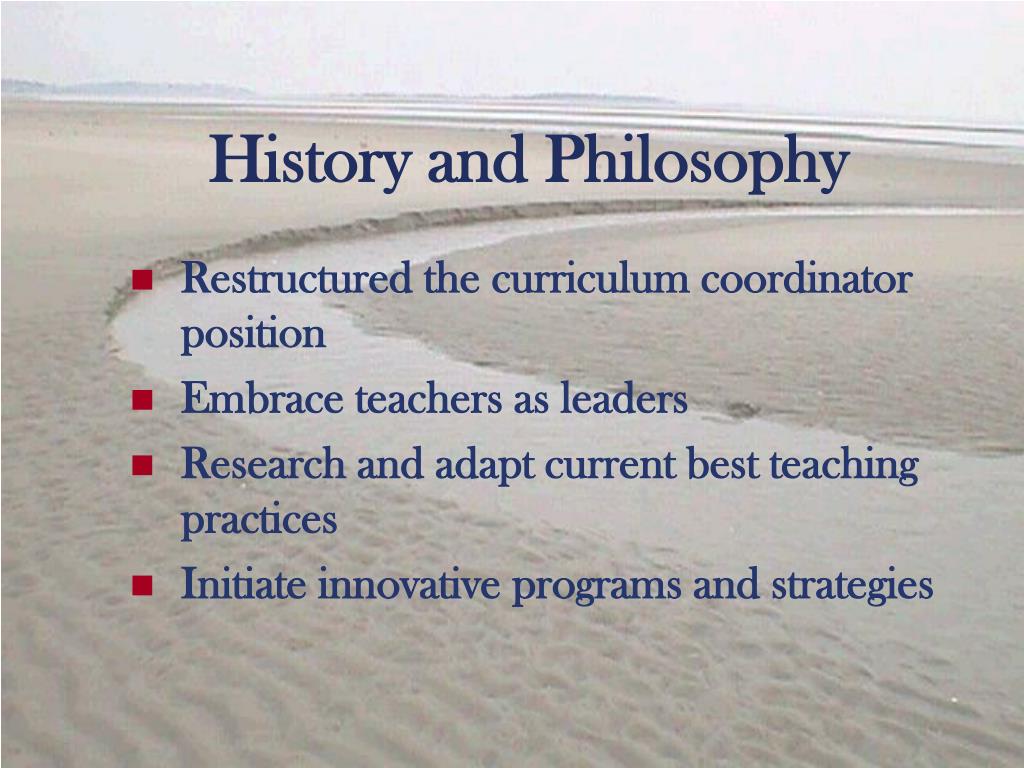 History and Philosophy

- Restructured the curriculum coordinator position
- Embrace teachers as leaders
- Research and adapt current best teaching practices
- Initiate innovative programs and strategies